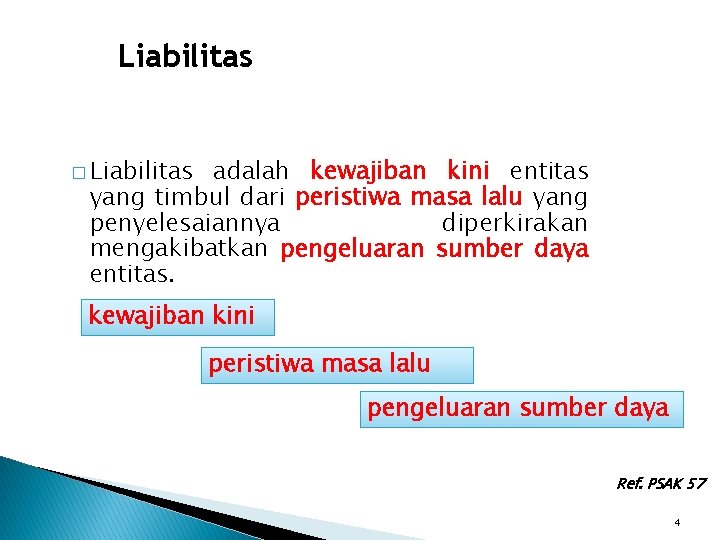 Liabilitas

□ Liabilitas adalah kewajiban kini entitas yang timbul dari peristiwa masa lalu yang penyelesaiannya diperkirakan mengakibatkan pengeluaran sumber daya entitas.

kewajiban kini

peristiwa masa lalu

pengeluaran sumber daya

Ref. PSAK 57

4